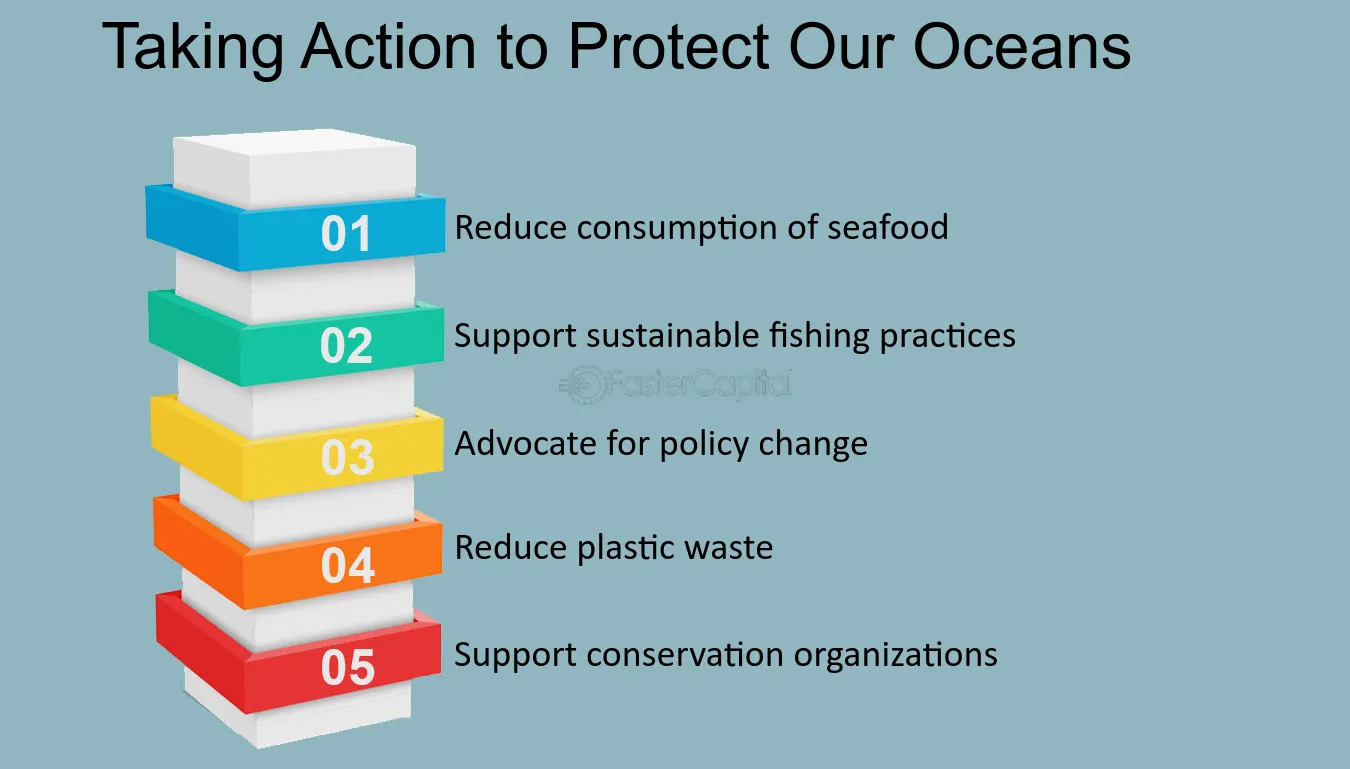 Taking Action to Protect Our Oceans

01 Reduce consumption of seafood

02 Support sustainable fishing practices

FasterCapital

03 Advocate for policy change

04 Reduce plastic waste

05 Support conservation organizations